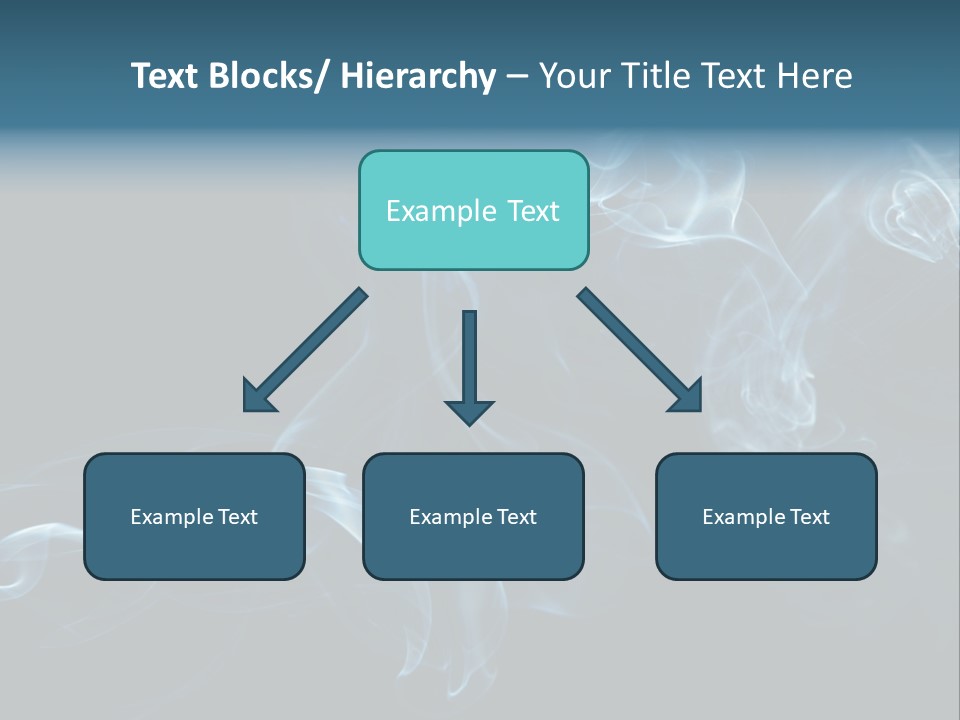 Text Blocks/ Hierarchy – Your Title Text Here

Example Text

Example Text

Example Text

Example Text